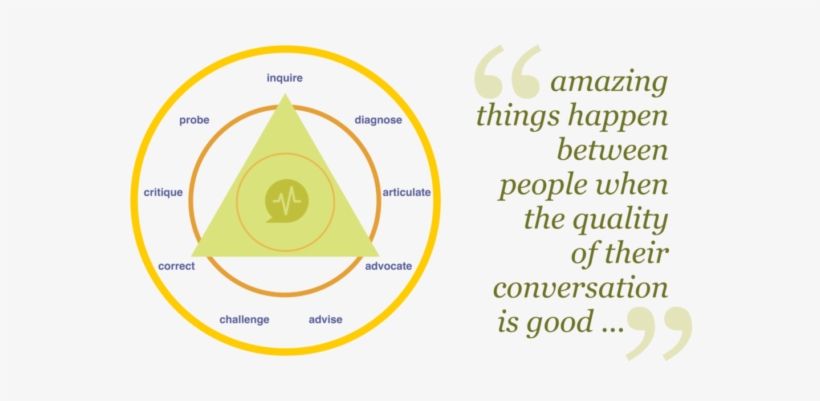 inquire
diagnose
articulate
advocate
advise
challenge
correct
critique
probe

“amazing things happen between people when the quality of their conversation is good ...”